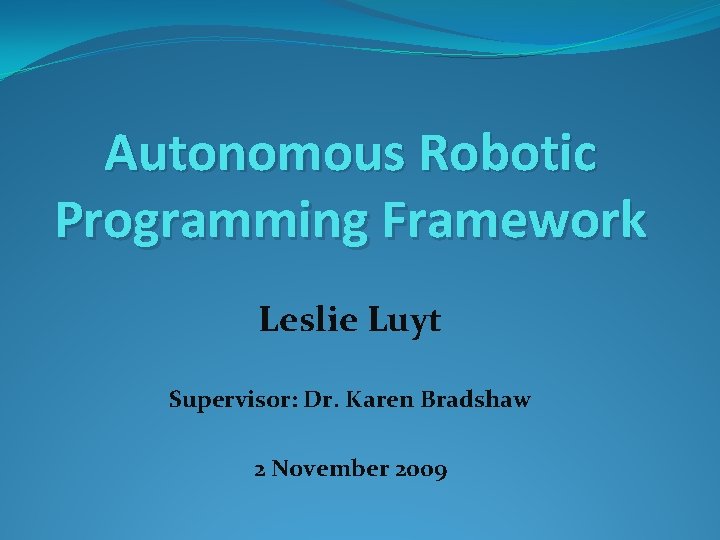 Autonomous Robotic Programming Framework

Leslie Luyt

Supervisor: Dr. Karen Bradshaw

2 November 2009